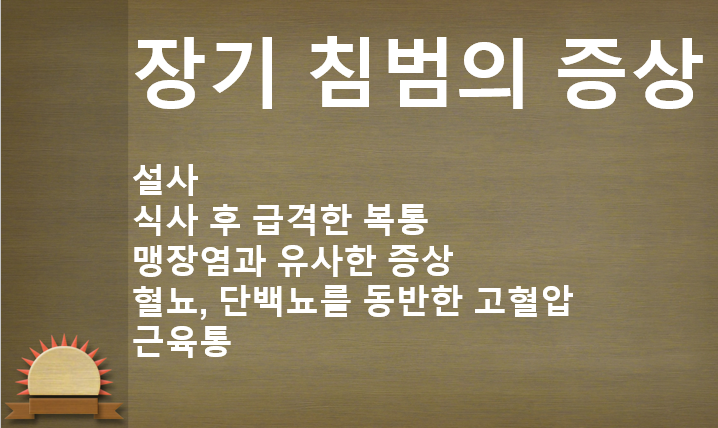 장기 침범의 증상

설사
식사 후 급격한 복통
맹장염과 유사한 증상
혈뇨, 단백뇨를 동반한 고혈압
근육통